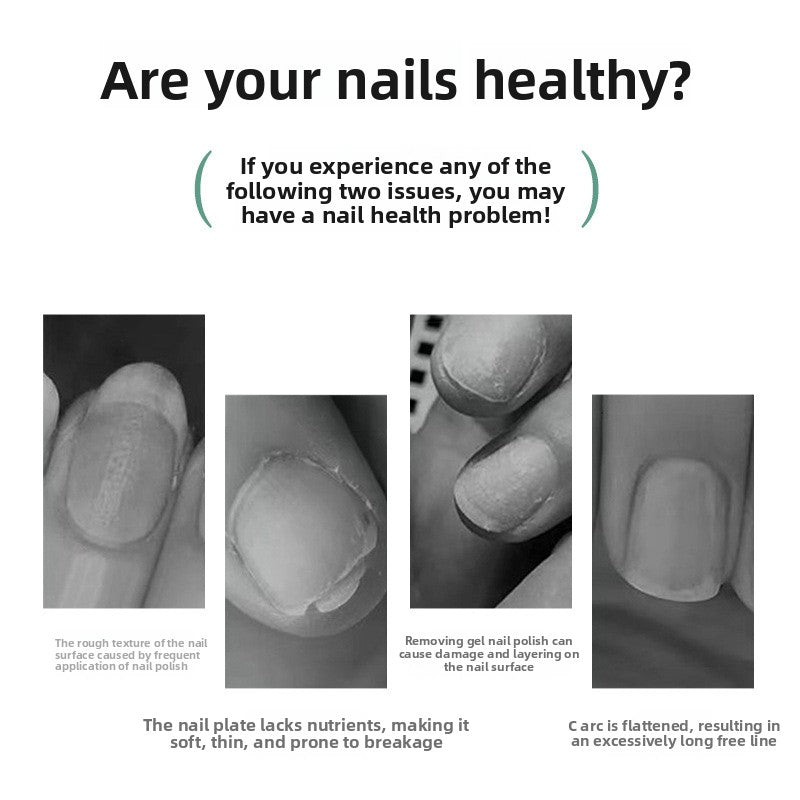 Are your nails healthy?

If you experience any of the following two issues, you may have a nail health problem!

The rough texture of the nail surface caused by frequent application of nail polish

The nail plate lacks nutrients, making it soft, thin, and prone to breakage

Removing gel nail polish can cause damage and layering on the nail surface

C arc is flattened, resulting in an excessively long free line